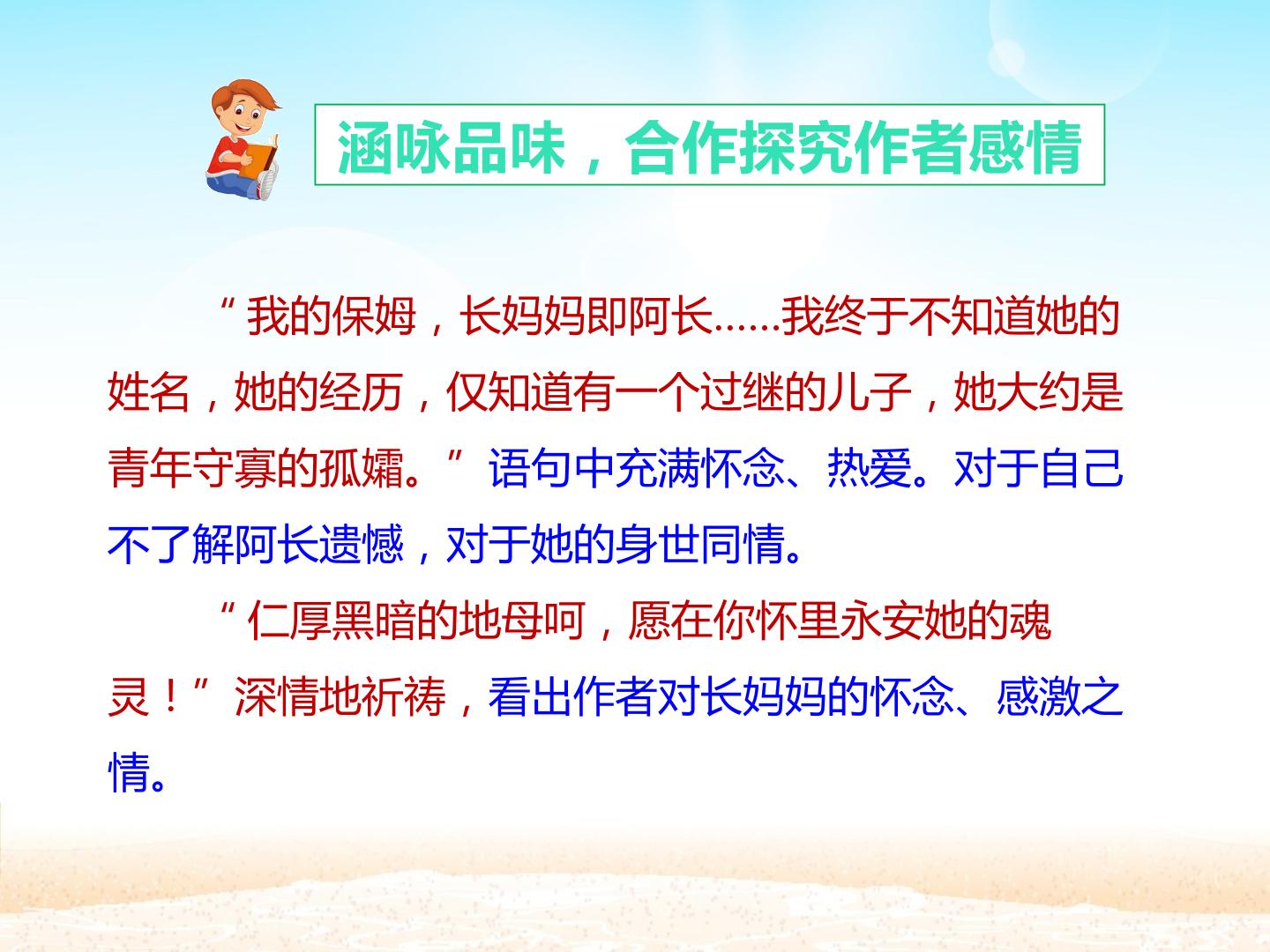 涵咏品味，合作探究作者感情

“我的保姆，长妈妈即阿长……我终于不知道她的姓名，她的经历，仅知道有一个过继的儿子，她大约是青年守寡的孤孀。”语句中充满怀念、热爱。对于自己不了解阿长遗憾，对于她的身世同情。

“仁厚黑暗的地母呵，愿在你怀里永安她的魂灵！”深情地祈祷，看出作者对长妈妈的怀念、感激之情。